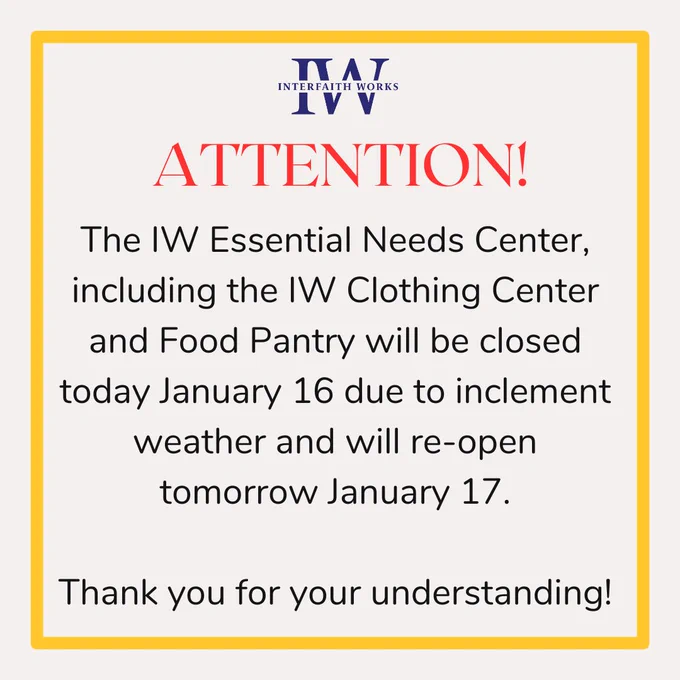 IW
INTERFAITH WORKS

ATTENTION!

The IW Essential Needs Center, including the IW Clothing Center and Food Pantry will be closed today January 16 due to inclement weather and will re-open tomorrow January 17.

Thank you for your understanding!